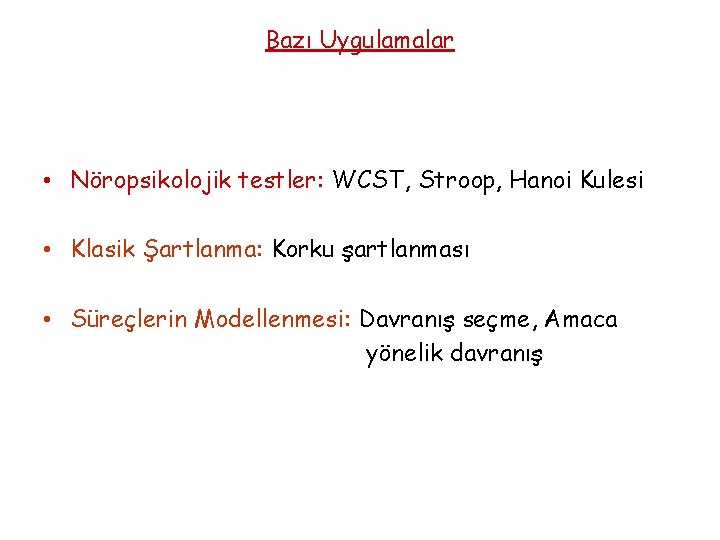 Bazı Uygulamalar

• Nöropsikolojik testler: WCST, Stroop, Hanoi Kulesi

• Klasik Şartlanma: Korku şartlanması

• Süreçlerin Modellenmesi: Davranış seçme, Amaca yönelik davranış